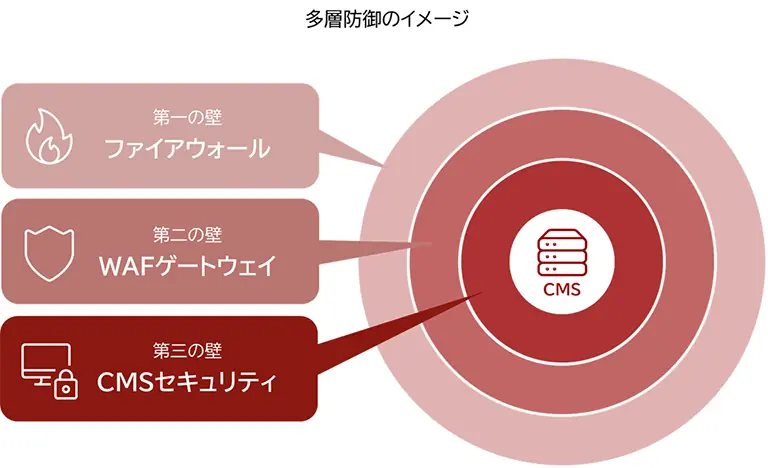 多層防御のイメージ

第一の壁
ファイアウォール

第二の壁
WAFゲートウェイ

第三の壁
CMSセキュリティ

CMS